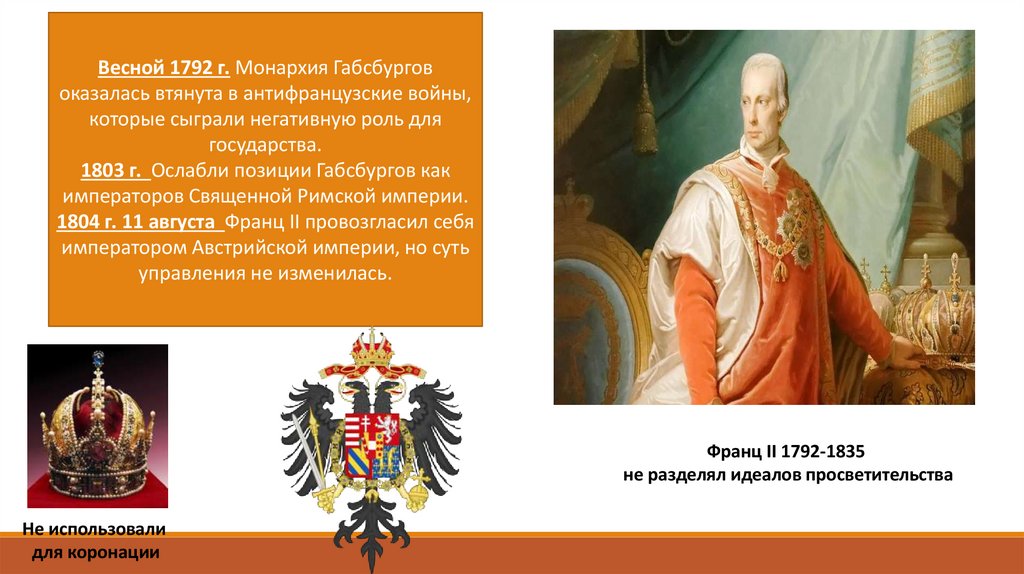 Весной 1792 г. Монархия Габсбургов оказалась втянута в антифранцузские войны, которые сыграли негативную роль для государства.
1803 г. Ослабли позиции Габсбургов как императоров Священной Римской империи.
1804 г. 11 августа Франц II провозгласил себя императором Австрийской империи, но суть управления не изменилась.

Франц II 1792-1835
не разделял идеалов просветительства

Не использовали для коронации